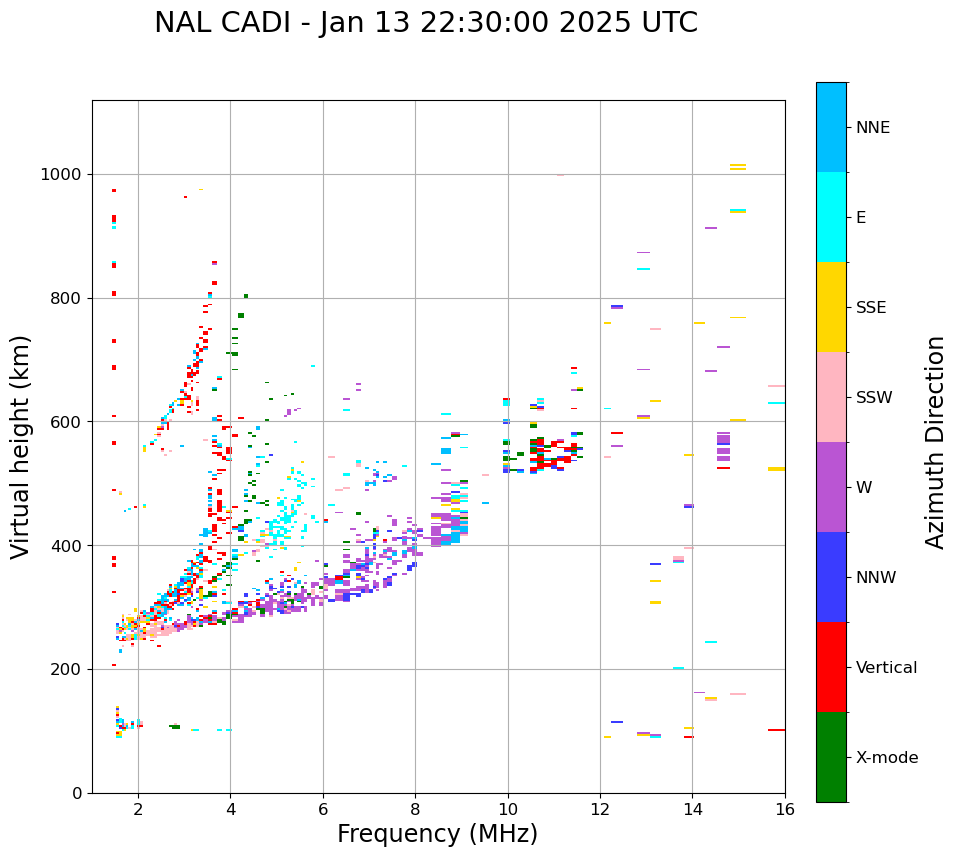 NAL CADI - Jan 13 22:30:00 2025 UTC

Virtual height (km)

1000
800
600
400
200
0

2
4
6
8
10
12
14
16

Frequency (MHz)

NNE
E
SSE
SSW
W
NNW
Vertical
X-mode

Azimuth Direction